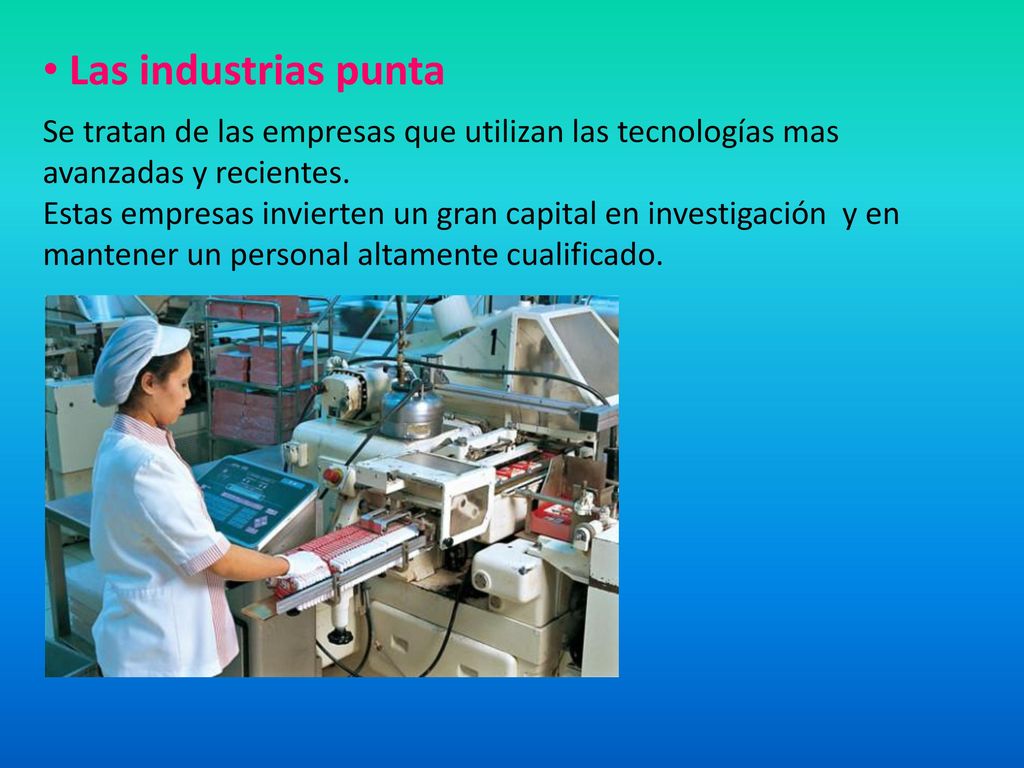 • Las industrias punta

Se tratan de las empresas que utilizan las tecnologías mas avanzadas y recientes.
Estas empresas invierten un gran capital en investigación y en mantener un personal altamente cualificado.